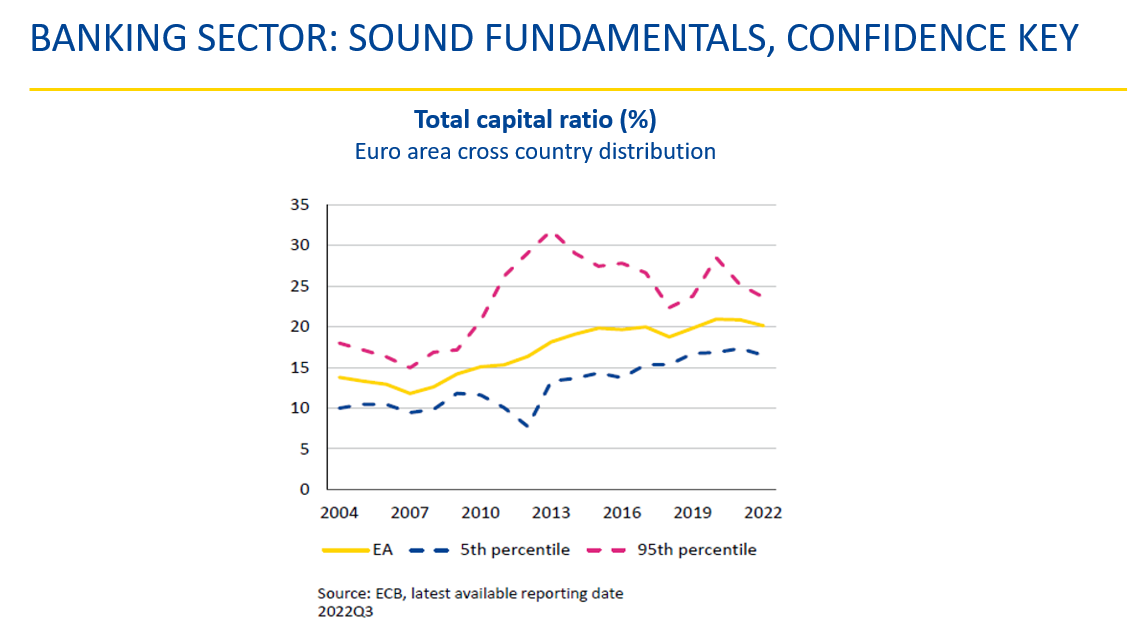 BANKING SECTOR: SOUND FUNDAMENTALS, CONFIDENCE KEY

Total capital ratio (%)
Euro area cross country distribution

35
30
25
20
15
10
5
0

2004 2007 2010 2013 2016 2019 2022

EA 5th percentile 95th percentile

Source: ECB, latest available reporting date 2022Q3